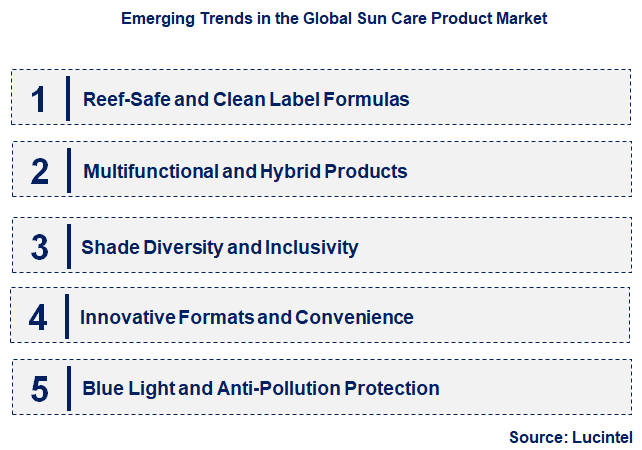 Emerging Trends in the Global Sun Care Product Market

1 Reef-Safe and Clean Label Formulas

2 Multifunctional and Hybrid Products

3 Shade Diversity and Inclusivity

4 Innovative Formats and Convenience

5 Blue Light and Anti-Pollution Protection

Source: Lucintel